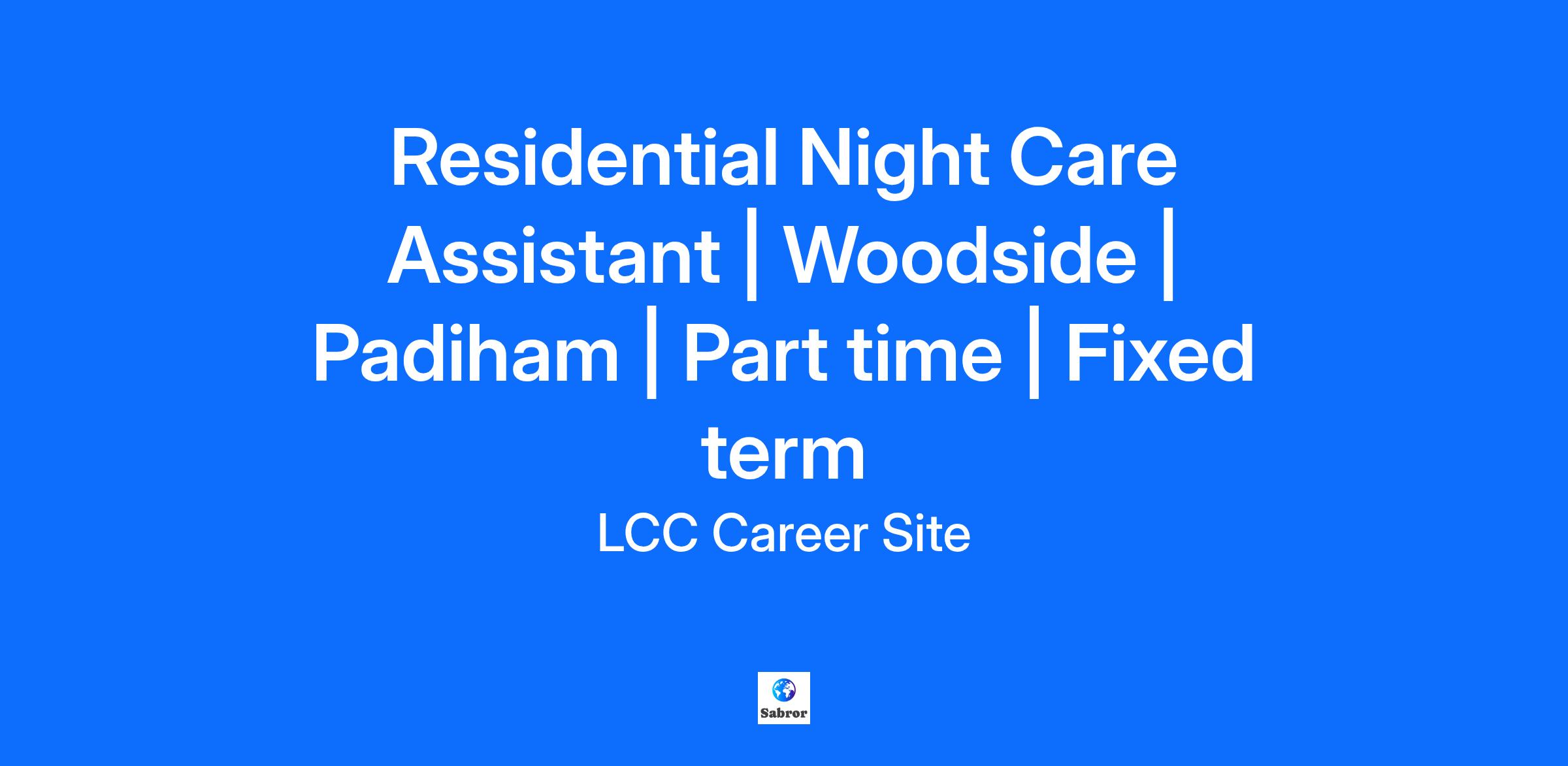 Residential Night Care Assistant | Woodside | Padiham | Part time | Fixed term

LCC Career Site

Sabror